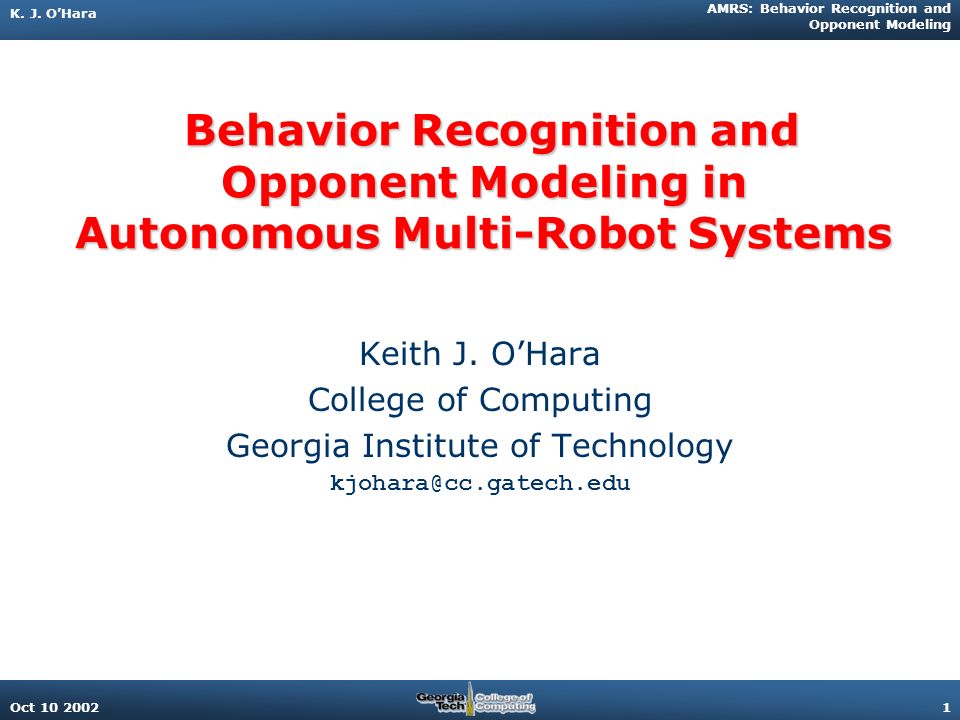 K. J. O'Hara

AMRS: Behavior Recognition and Opponent Modeling

Behavior Recognition and Opponent Modeling in Autonomous Multi-Robot Systems

Keith J. O'Hara
College of Computing
Georgia Institute of Technology
kjohara@cc.gatech.edu

Oct 10 2002

Georgia Tech College of Computing

1